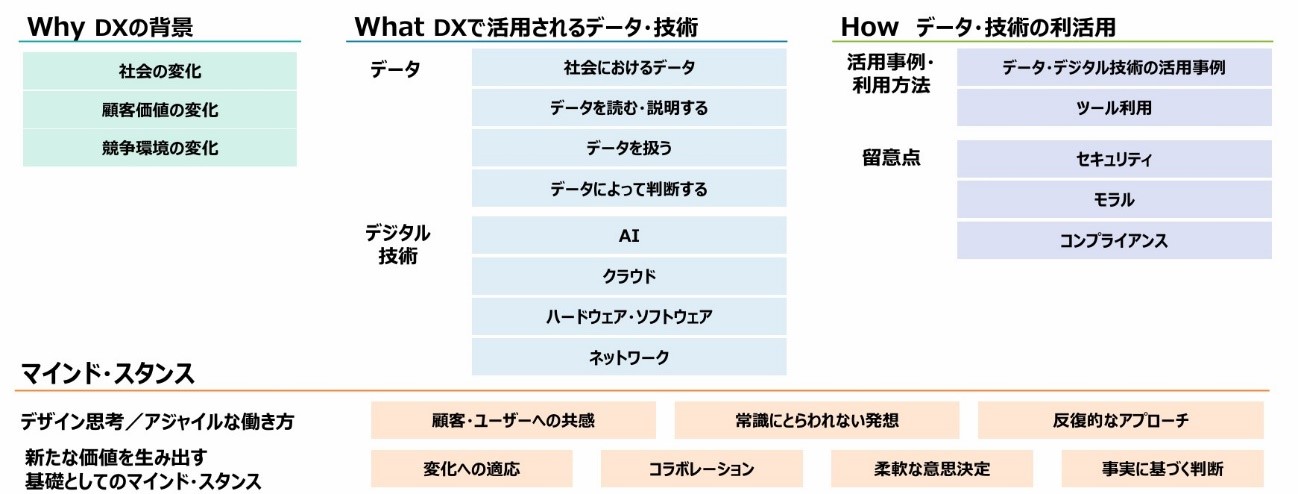 Why DXの背景

社会の変化

顧客価値の変化

競争環境の変化

What DXで活用されるデータ・技術

データ

社会におけるデータ

データを読む・説明する

データを扱う

データによって判断する

デジタル技術

AI

クラウド

ハードウェア・ソフトウェア

ネットワーク

How データ・技術の利活用

活用事例・利用方法

データ・デジタル技術の活用事例

ツール利用

留意点

セキュリティ

モラル

コンプライアンス

マインド・スタンス

デザイン思考／アジャイルな働き方

顧客・ユーザーへの共感

常識にとらわれない発想

反復的なアプローチ

新たな価値を生み出す基礎としてのマインド・スタンス

変化への適応

コラボレーション

柔軟な意思決定

事実に基づく判断